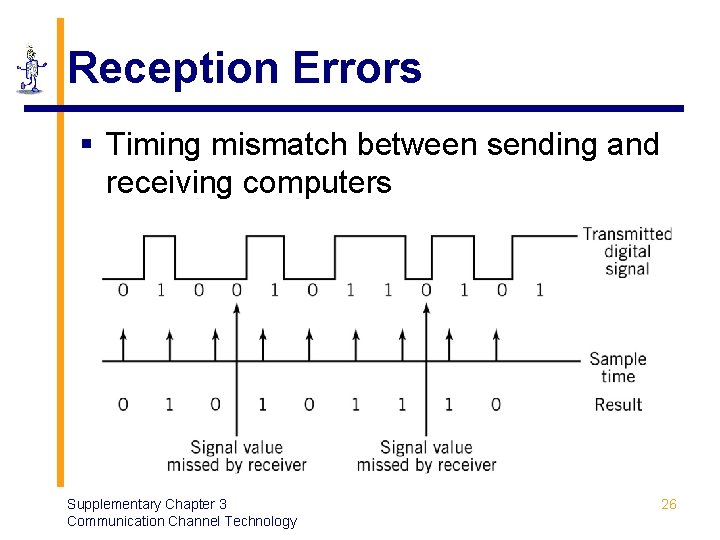 Reception Errors

▪ Timing mismatch between sending and receiving computers

Transmitted digital signal

0 1 0 0 1 0 1 1 0 1 0 1

Sample time

0 1 0 1 0 1 1 1 0

Result

Signal value missed by receiver

Signal value missed by receiver

Supplementary Chapter 3
Communication Channel Technology

26